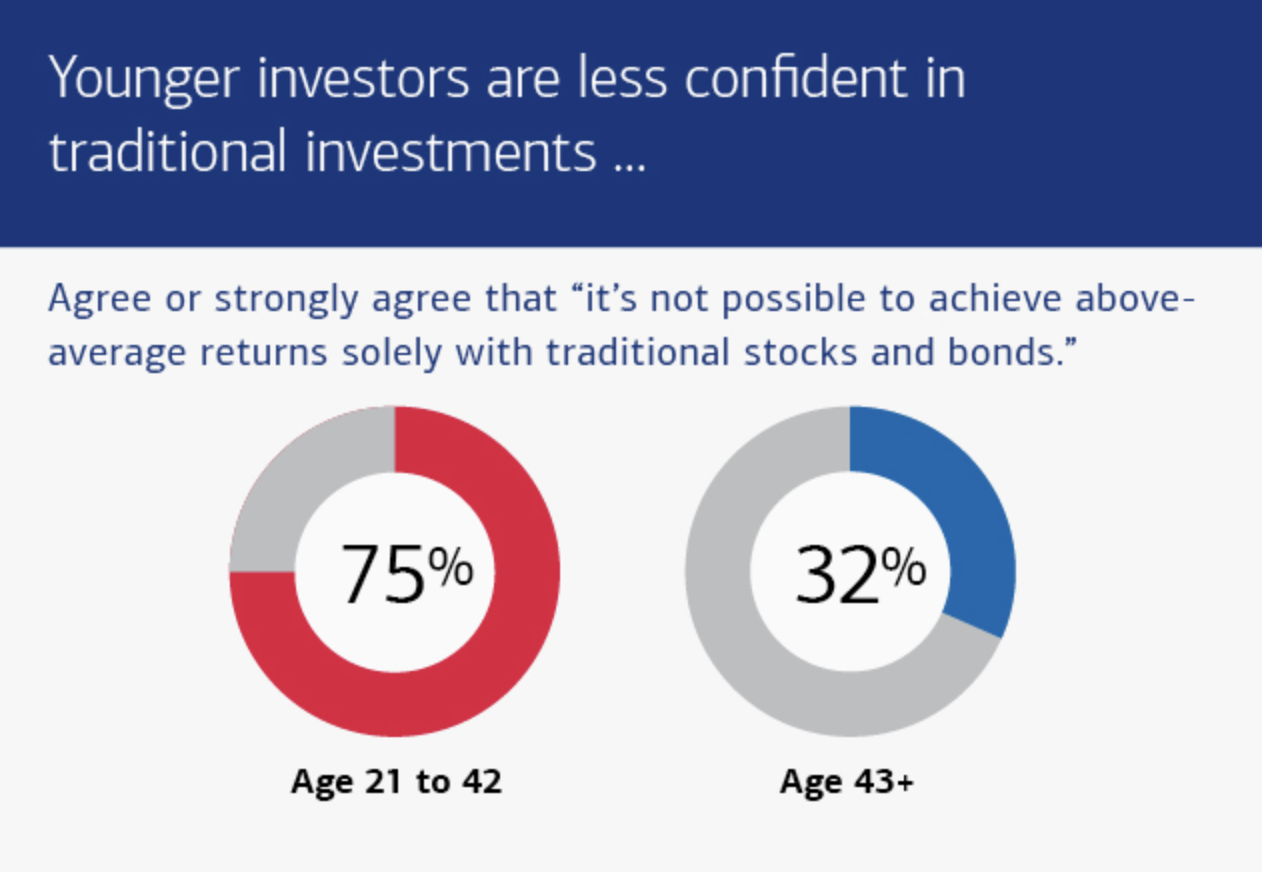 Younger investors are less confident in traditional investments ...

Agree or strongly agree that “it’s not possible to achieve above-average returns solely with traditional stocks and bonds.”

75%

Age 21 to 42

32%

Age 43+